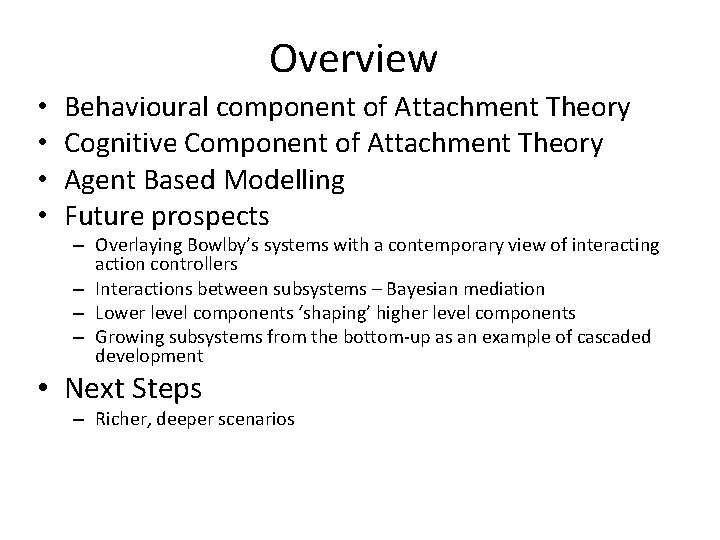 Overview

• Behavioural component of Attachment Theory
• Cognitive Component of Attachment Theory
• Agent Based Modelling
• Future prospects
– Overlaying Bowlby's systems with a contemporary view of interacting action controllers
– Interactions between subsystems – Bayesian mediation
– Lower level components 'shaping' higher level components
– Growing subsystems from the bottom-up as an example of cascaded development
• Next Steps
– Richer, deeper scenarios